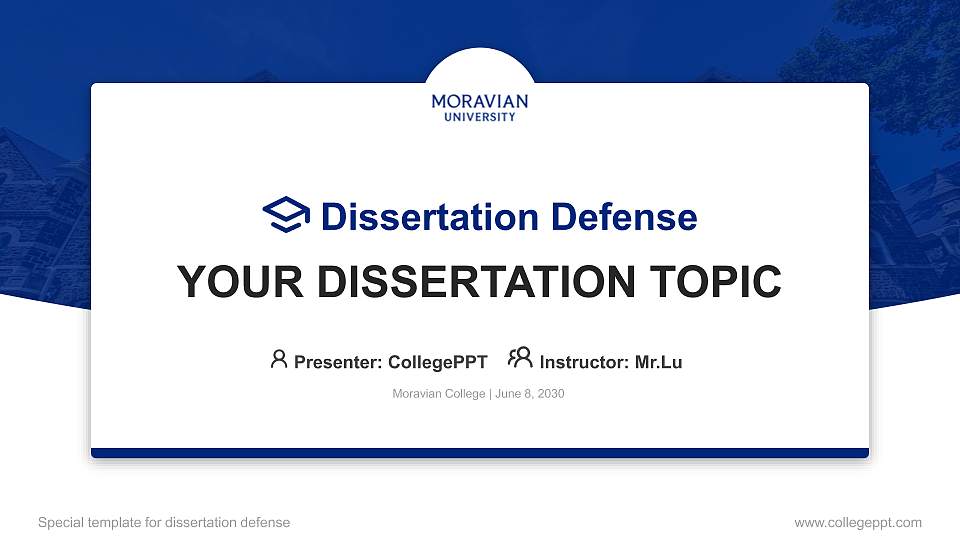 MORAVIAN
UNIVERSITY

Dissertation Defense

YOUR DISSERTATION TOPIC

Presenter: CollegePPT Instructor: Mr.Lu

Moravian College | June 8, 2030

Special template for dissertation defense

www.collegeppt.com